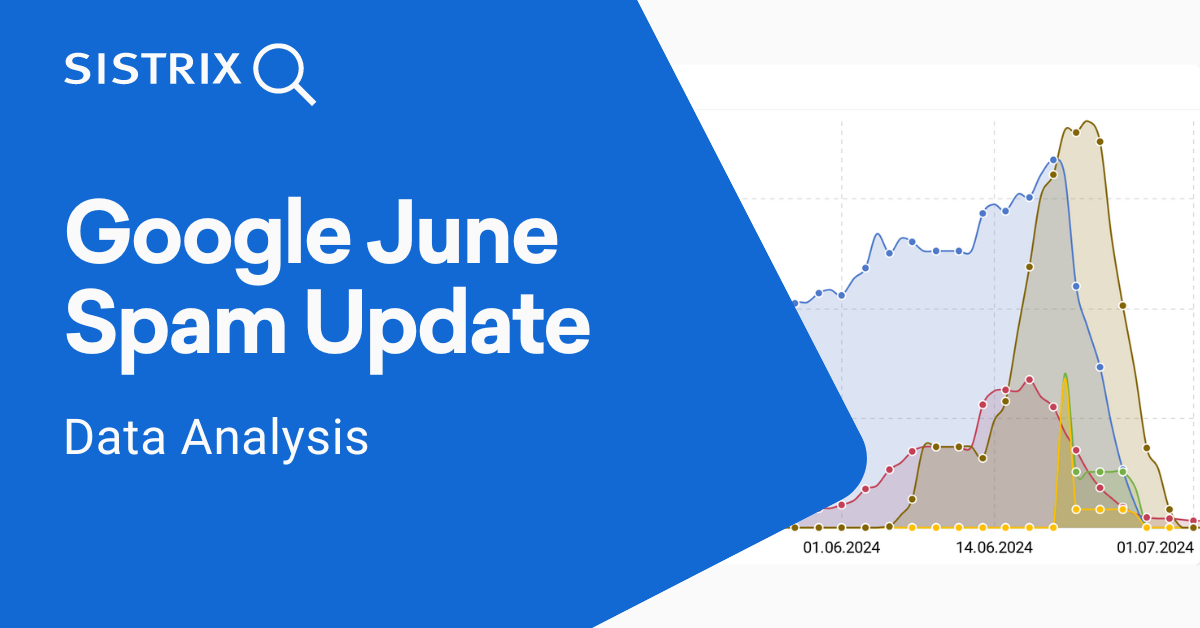 SISTRIX

Google June Spam Update

Data Analysis

01.06.2024
14.06.2024
01.07.2024